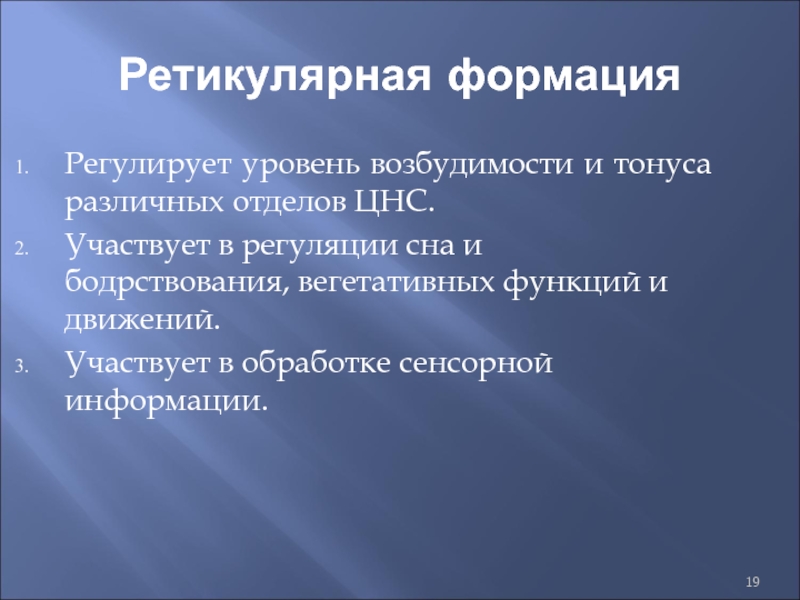 Ретикулярная формация

1. Регулирует уровень возбудимости и тонуса различных отделов ЦНС.
2. Участвует в регуляции сна и бодрствования, вегетативных функций и движений.
3. Участвует в обработке сенсорной информации.

19